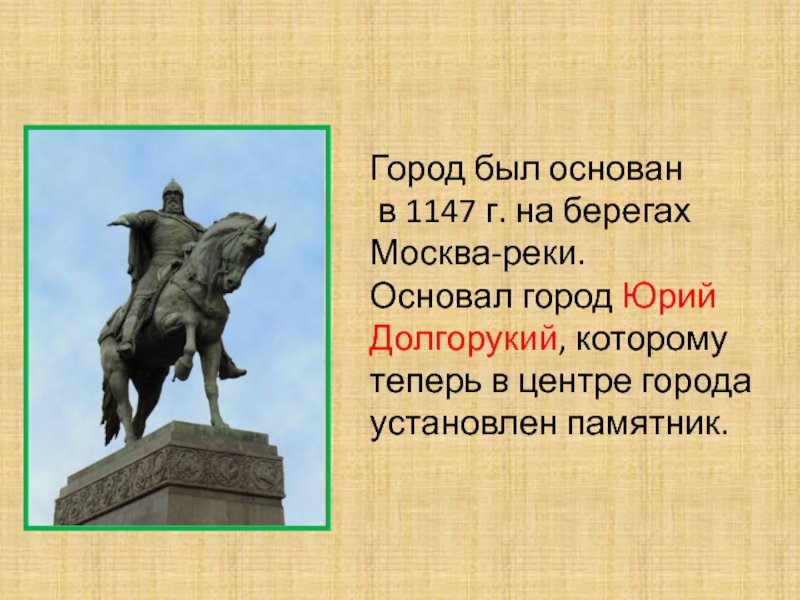 Город был основан в 1147 г. на берегах Москва-реки. Основал город Юрий Долгорукий, которому теперь в центре города установлен памятник.